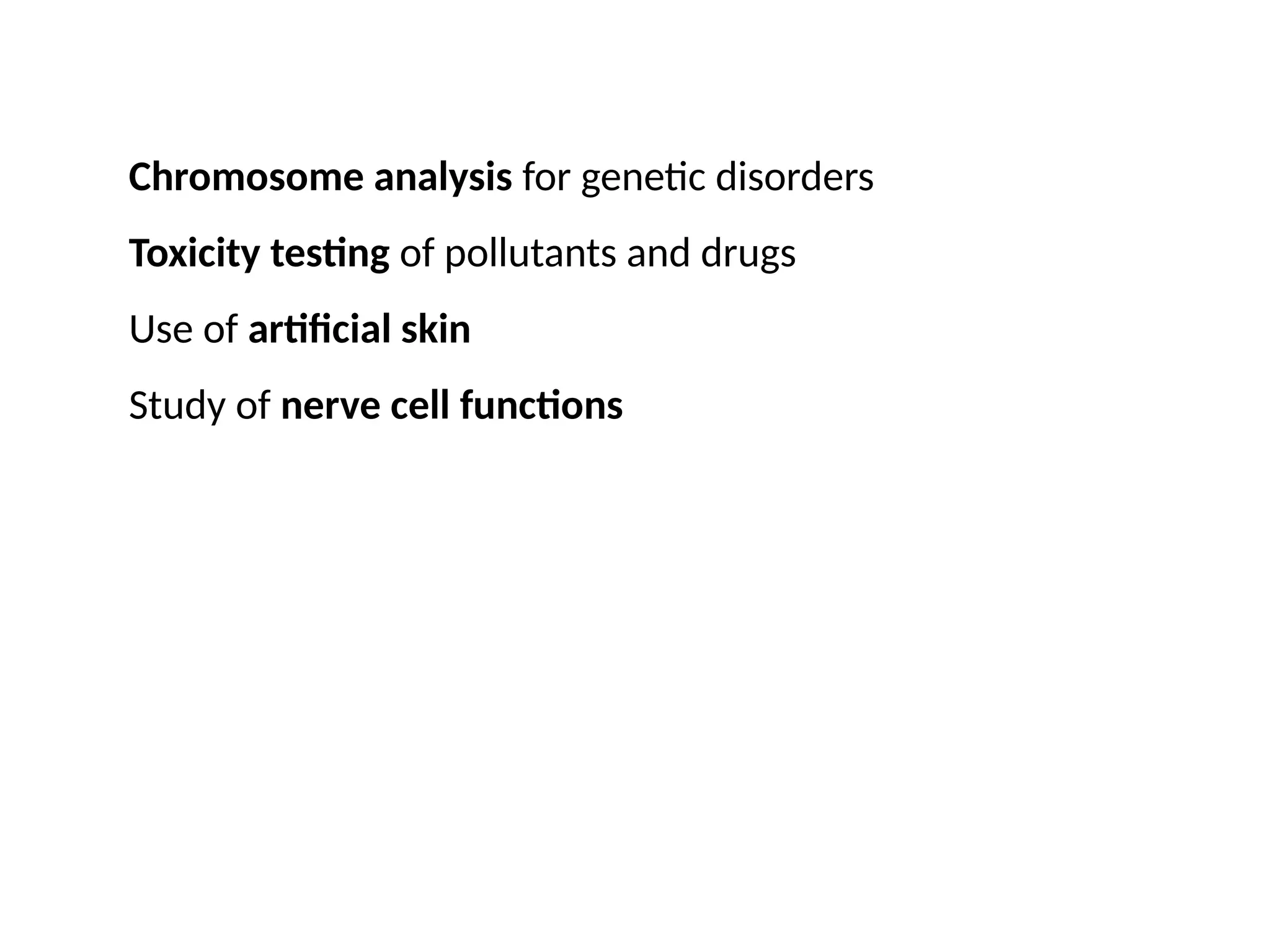 Chromosome analysis for genetic disorders

Toxicity testing of pollutants and drugs

Use of artificial skin

Study of nerve cell functions